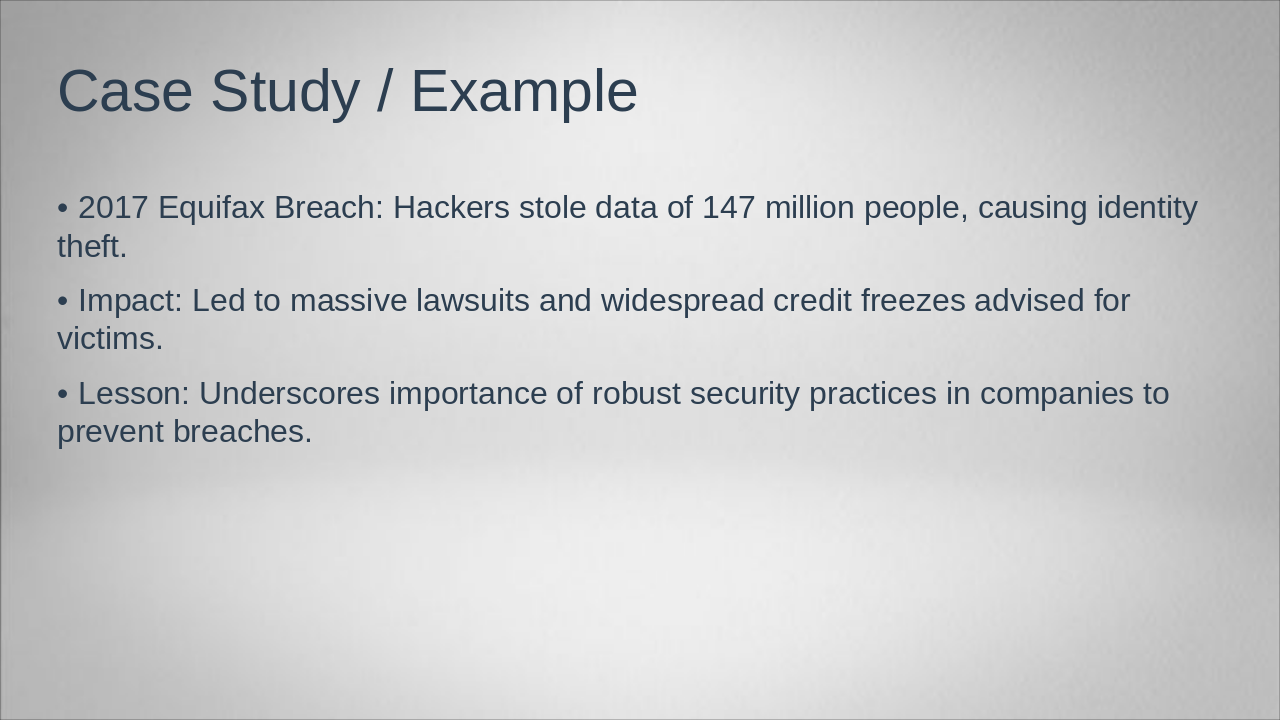 Case Study / Example

• 2017 Equifax Breach: Hackers stole data of 147 million people, causing identity theft.

• Impact: Led to massive lawsuits and widespread credit freezes advised for victims.

• Lesson: Underscores importance of robust security practices in companies to prevent breaches.